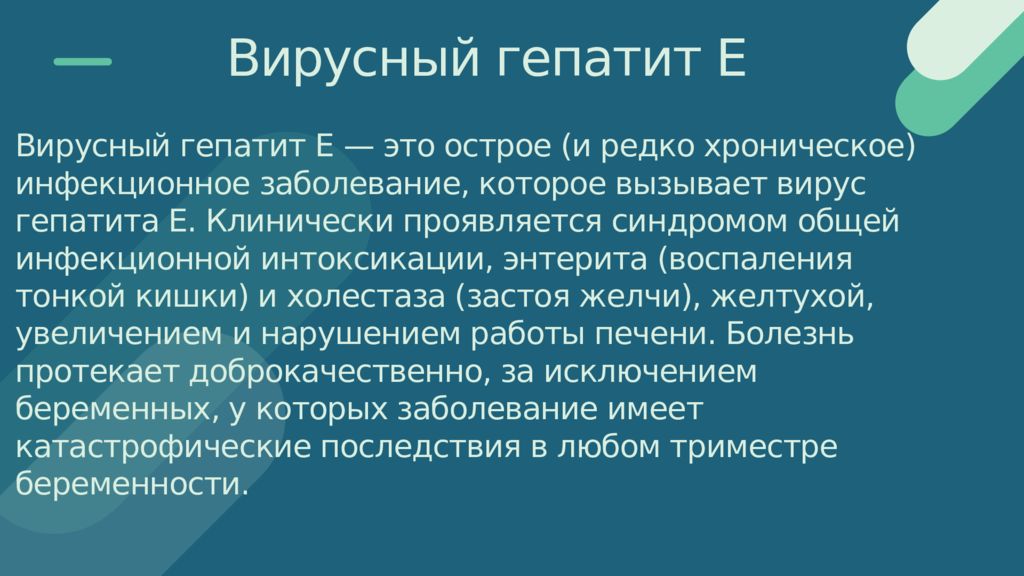 Вирусный гепатит Е

Вирусный гепатит Е — это острое (и редко хроническое) инфекционное заболевание, которое вызывает вирус гепатита Е. Клинически проявляется синдромом общей инфекционной интоксикации, энтерита (воспаления тонкой кишки) и холестаза (застоя желчи), желтухой, увеличением и нарушением работы печени. Болезнь протекает доброкачественно, за исключением беременных, у которых заболевание имеет катастрофические последствия в любом триместре беременности.